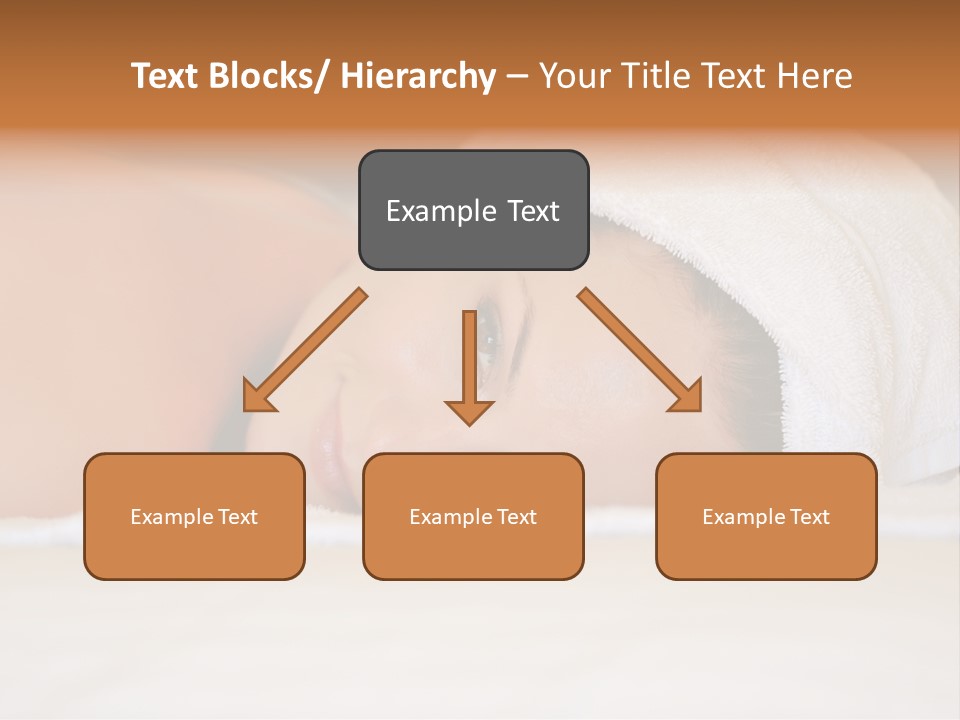 Text Blocks/ Hierarchy – Your Title Text Here

Example Text

Example Text

Example Text

Example Text